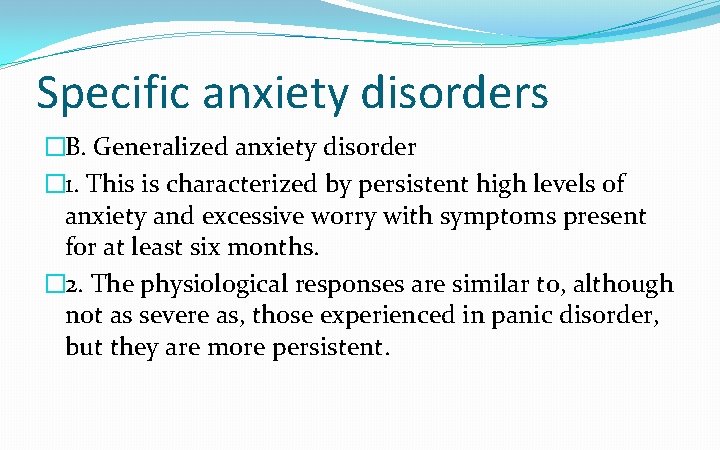 Specific anxiety disorders

□B. Generalized anxiety disorder

□1. This is characterized by persistent high levels of anxiety and excessive worry with symptoms present for at least six months.

□2. The physiological responses are similar to, although not as severe as, those experienced in panic disorder, but they are more persistent.